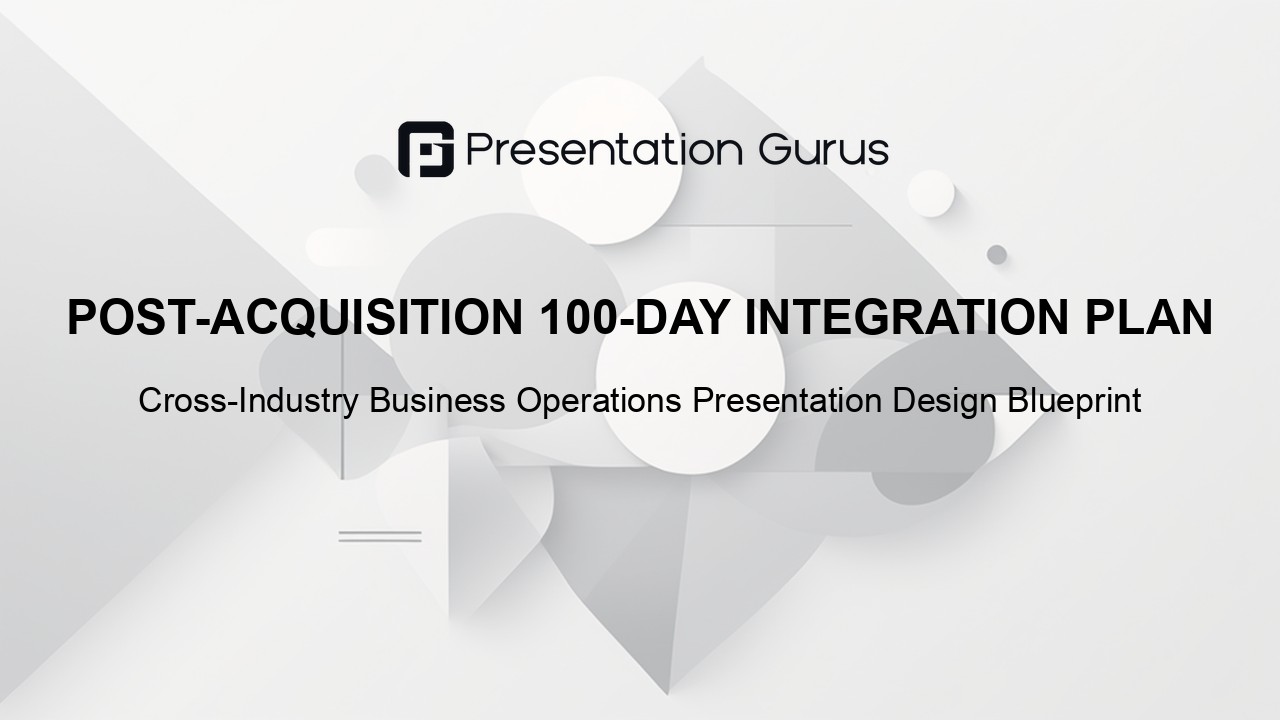 Presentation Gurus

POST-ACQUISITION 100-DAY INTEGRATION PLAN

Cross-Industry Business Operations Presentation Design Blueprint